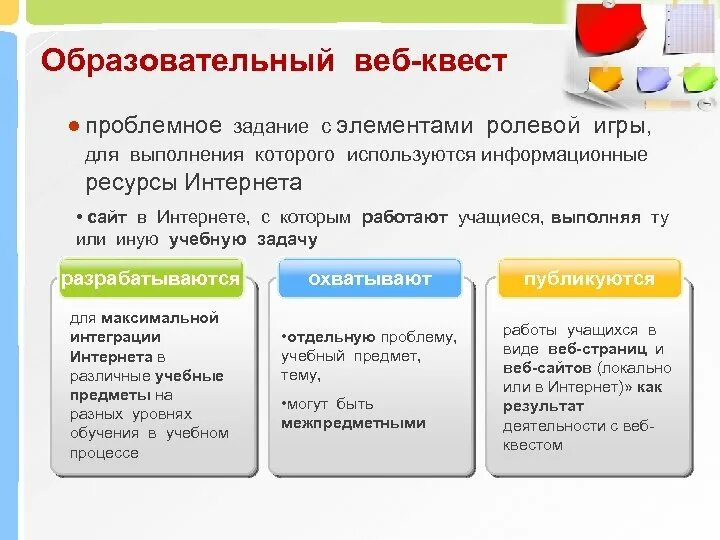 Образовательный веб-квест

● проблемное задание с элементами ролевой игры, для выполнения которого используются информационные ресурсы Интернета

• сайт в Интернете, с которым работают учащиеся, выполняя ту или иную учебную задачу

разрабатываются

для максимальной интеграции Интернета в различные учебные предметы на разных уровнях обучения в учебном процессе

охватывают

•отдельную проблему, учебный предмет, тему,

•могут быть межпредметными

публикуются

работы учащихся в виде веб-страниц и веб-сайтов (локально или в Интернет)» как результат деятельности с веб-квестом